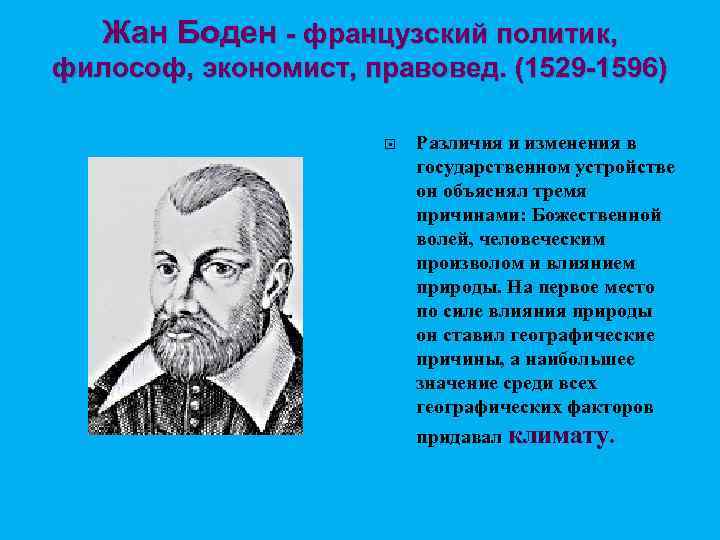 Жан Боден - французский политик, философ, экономист, правовед. (1529-1596)

Различия и изменения в государственном устройстве он объяснял тремя причинами: Божественной волей, человеческим произволом и влиянием природы. На первое место по силе влияния природы он ставил географические причины, а наибольшее значение среди всех географических факторов придавал климату.